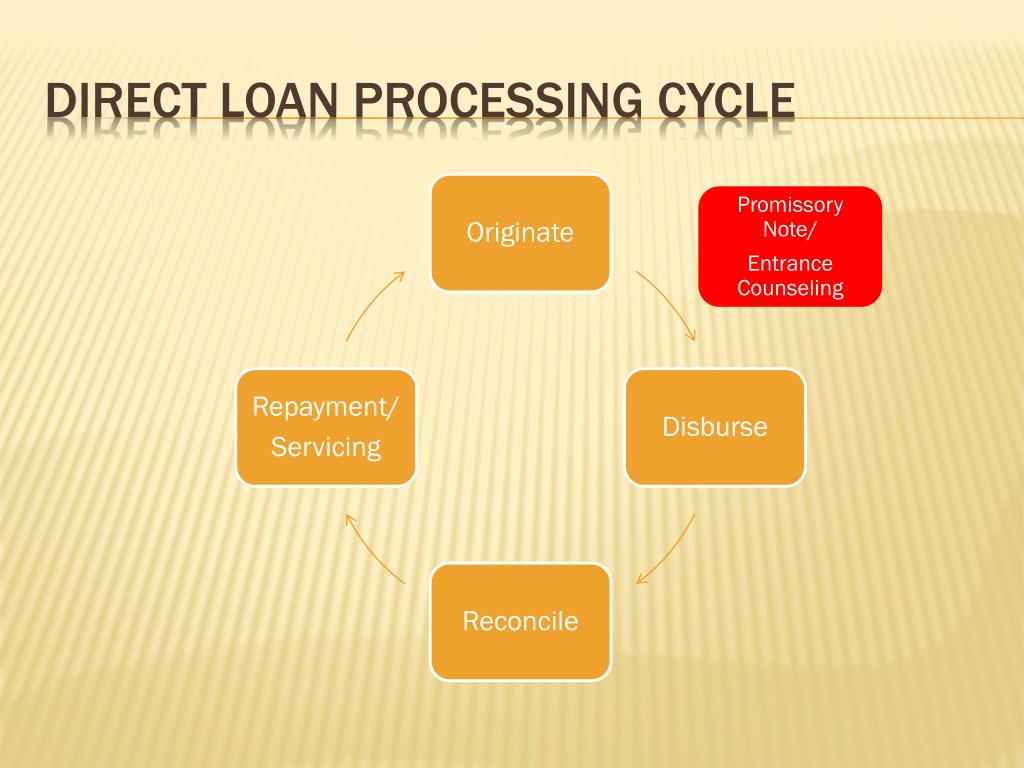 DIRECT LOAN PROCESSING CYCLE

Originate

Promissory Note/

Entrance Counseling

Disburse

Reconcile

Repayment/ Servicing